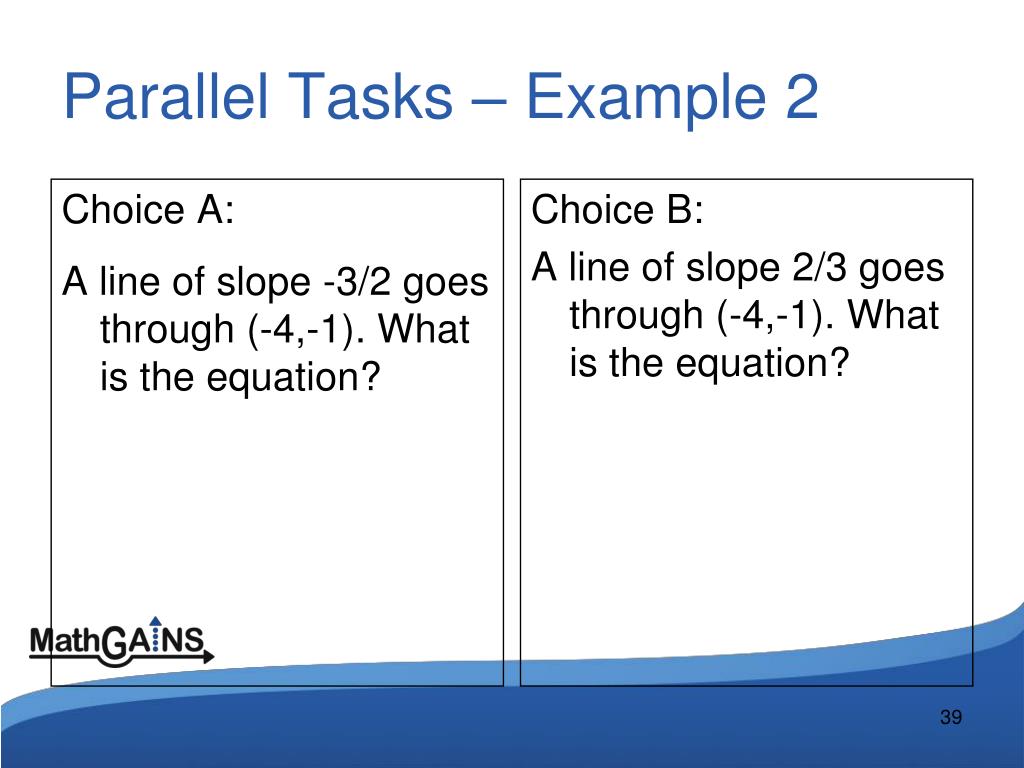 Parallel Tasks – Example 2

Choice A:

A line of slope -3/2 goes through (-4,-1). What is the equation?

Choice B:

A line of slope 2/3 goes through (-4,-1). What is the equation?

MathGAINS

39